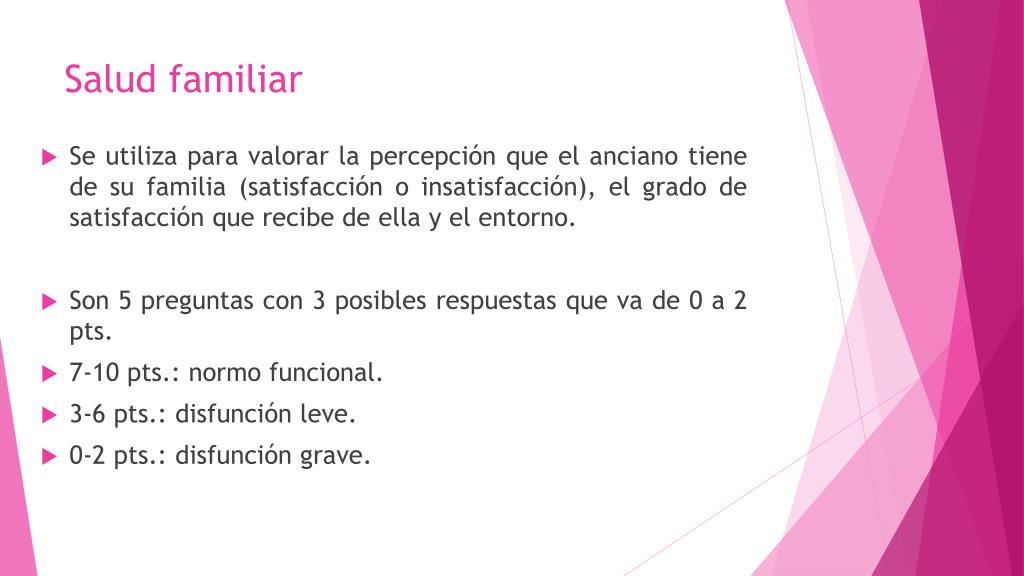 Salud familiar

Se utiliza para valorar la percepción que el anciano tiene de su familia (satisfacción o insatisfacción), el grado de satisfacción que recibe de ella y el entorno.

Son 5 preguntas con 3 posibles respuestas que va de 0 a 2 pts.

7-10 pts.: normo funcional.

3-6 pts.: disfunción leve.

0-2 pts.: disfunción grave.